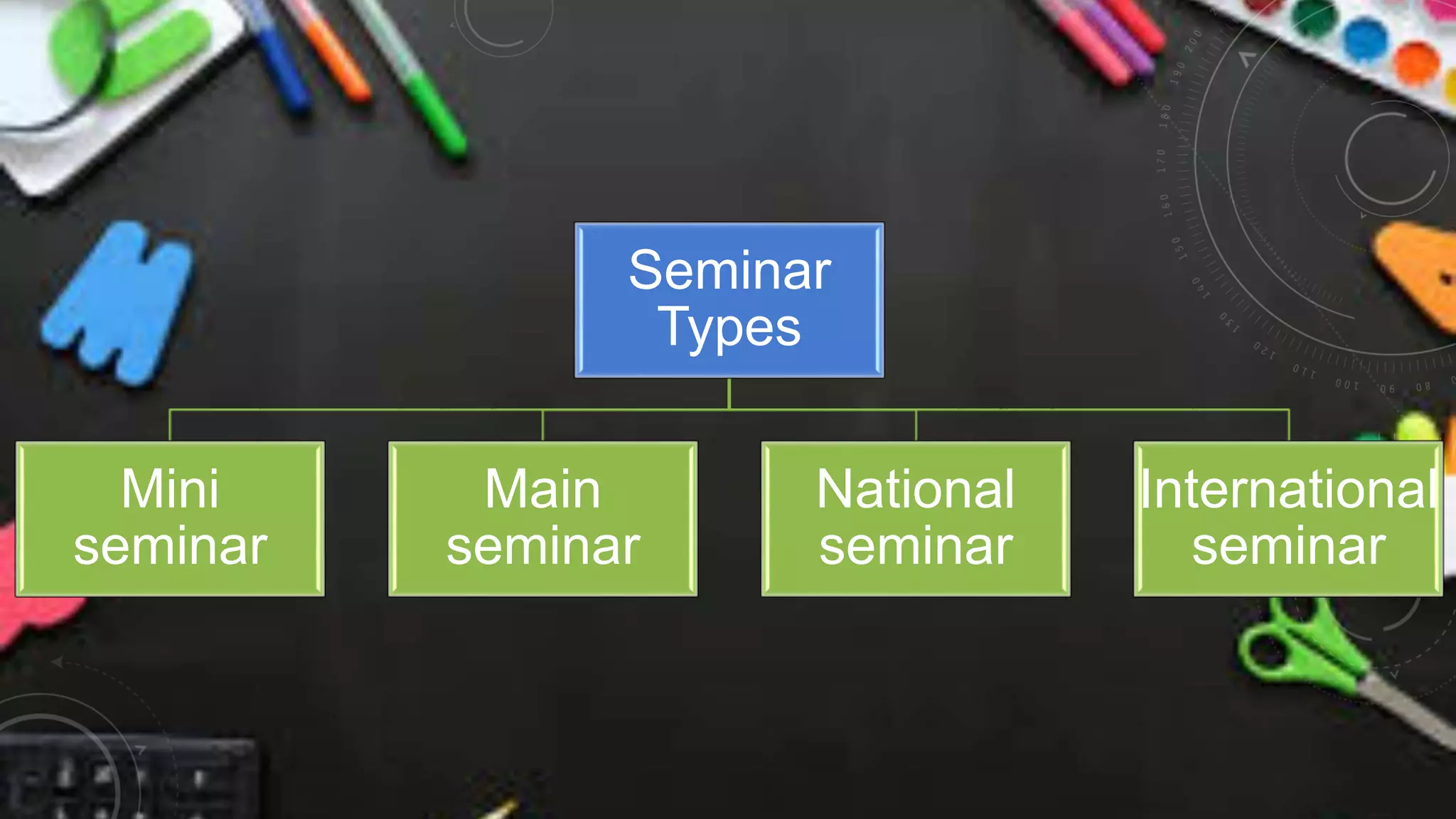 Seminar Types

Mini seminar

Main seminar

National seminar

International seminar